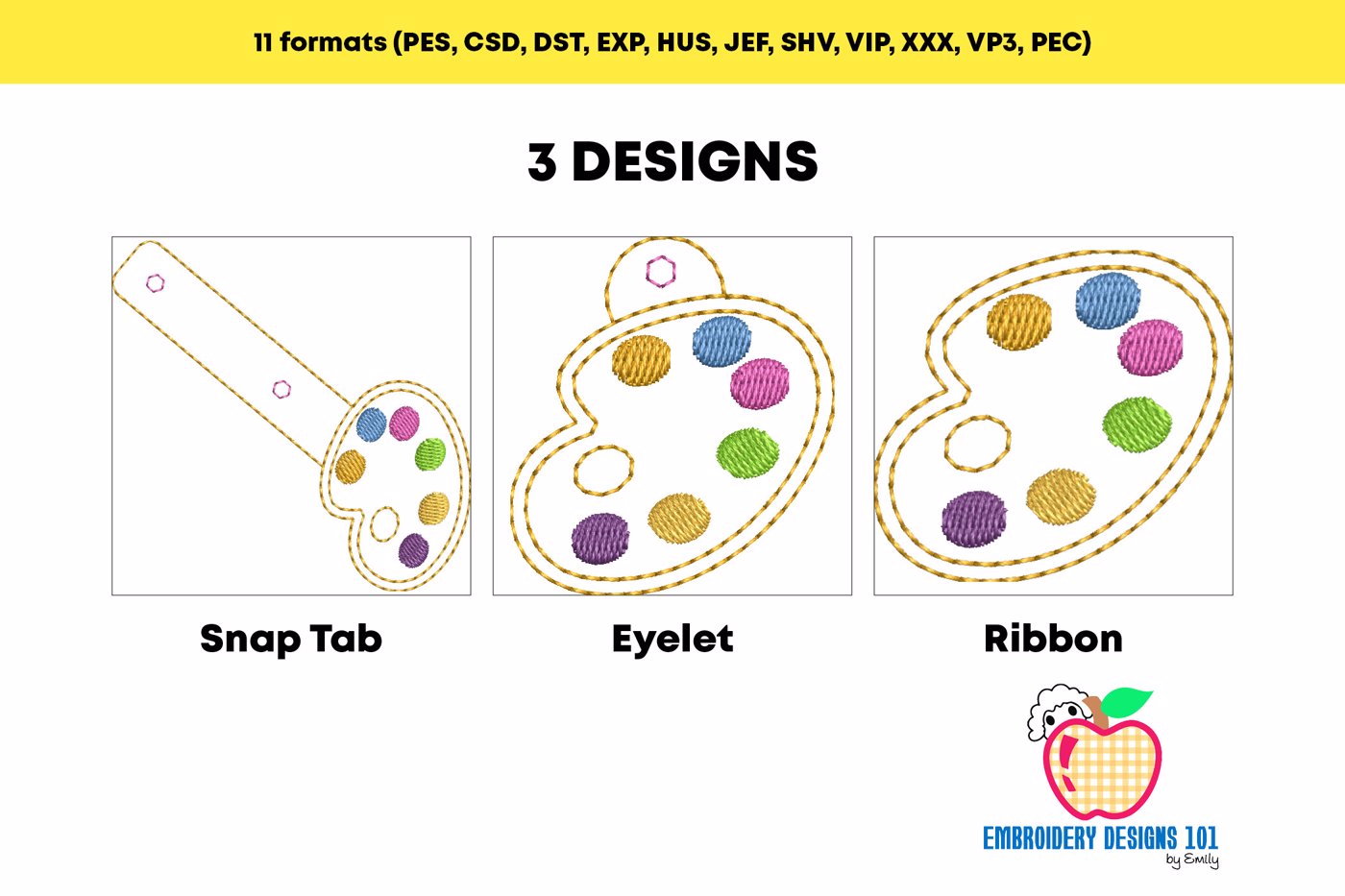 11 formats (PES, CSD, DST, EXP, HUS, JEF, SHV, VIP, XXX, VP3, PEC)

3 DESIGNS

Snap Tab

Eyelet

Ribbon

EMBROIDERY DESIGNS 101
by Emily